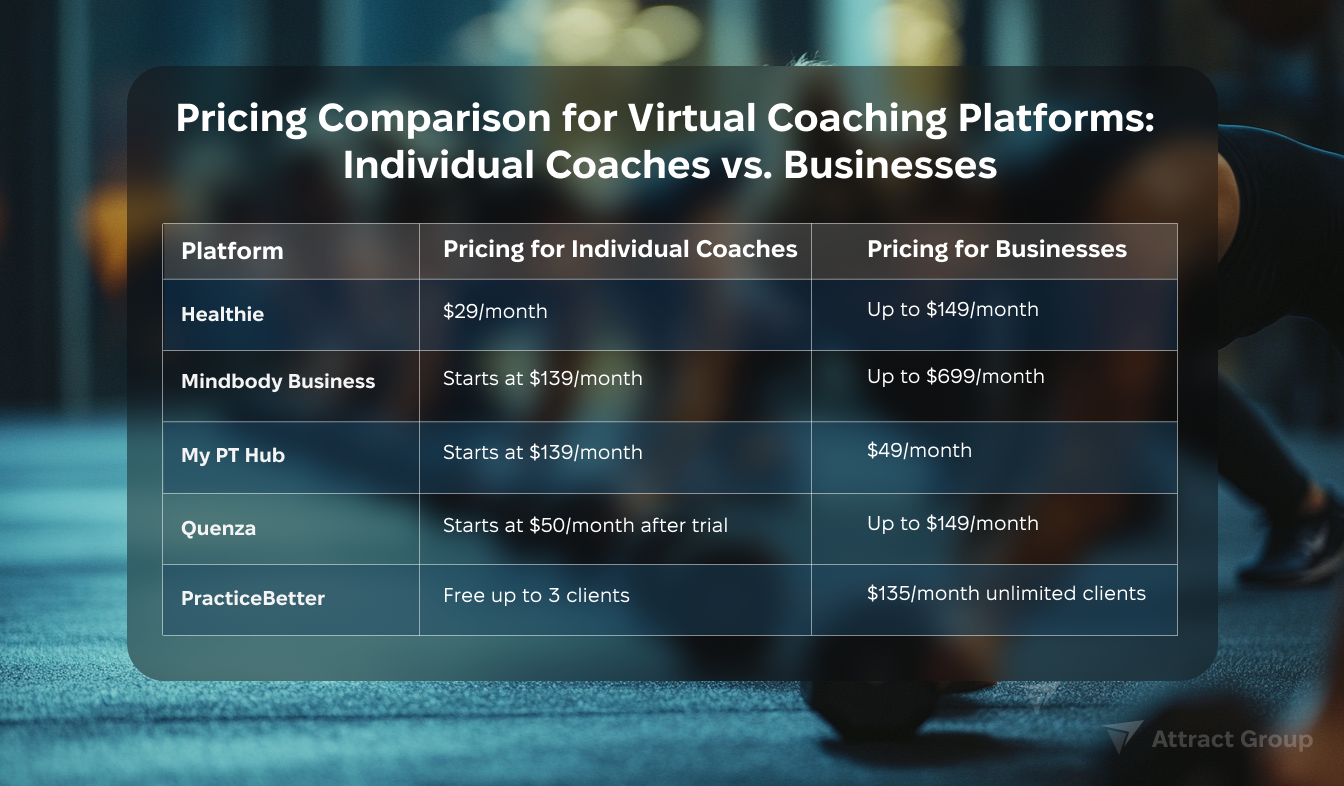 Pricing Comparison for Virtual Coaching Platforms: Individual Coaches vs. Businesses

| Platform | Pricing for Individual Coaches | Pricing for Businesses |
|---|---|---|
| Healthie | \$29/month | Up to \$149/month |
| Mindbody Business | Starts at \$139/month | Up to \$699/month |
| My PT Hub | Starts at \$139/month | \$49/month |
| Quenza | Starts at \$50/month after trial | Up to \$149/month |
| PracticeBetter | Free up to 3 clients | \$135/month unlimited clients |

Attract Group